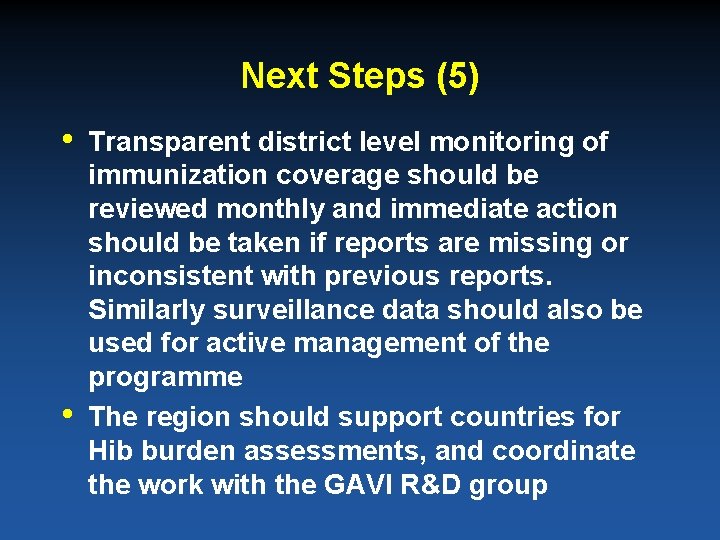 Next Steps (5)

• Transparent district level monitoring of immunization coverage should be reviewed monthly and immediate action should be taken if reports are missing or inconsistent with previous reports. Similarly surveillance data should also be used for active management of the programme

• The region should support countries for Hib burden assessments, and coordinate the work with the GAVI R&D group